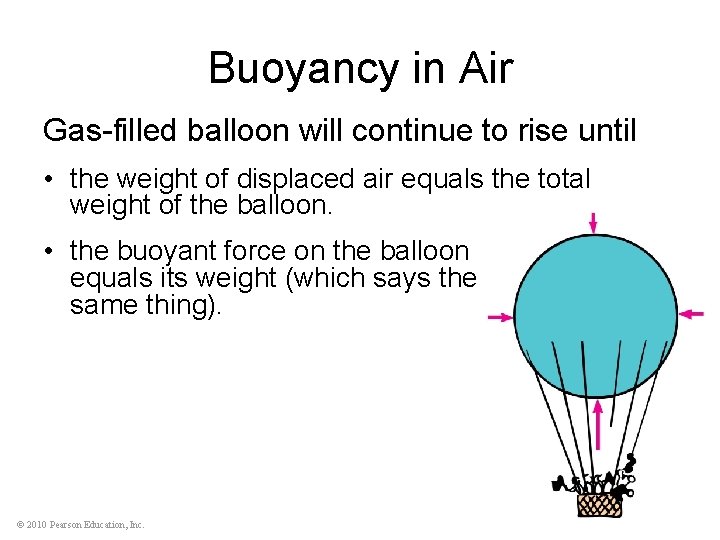 Buoyancy in Air

Gas-filled balloon will continue to rise until

• the weight of displaced air equals the total weight of the balloon.

• the buoyant force on the balloon equals its weight (which says the same thing).

© 2010 Pearson Education, Inc.